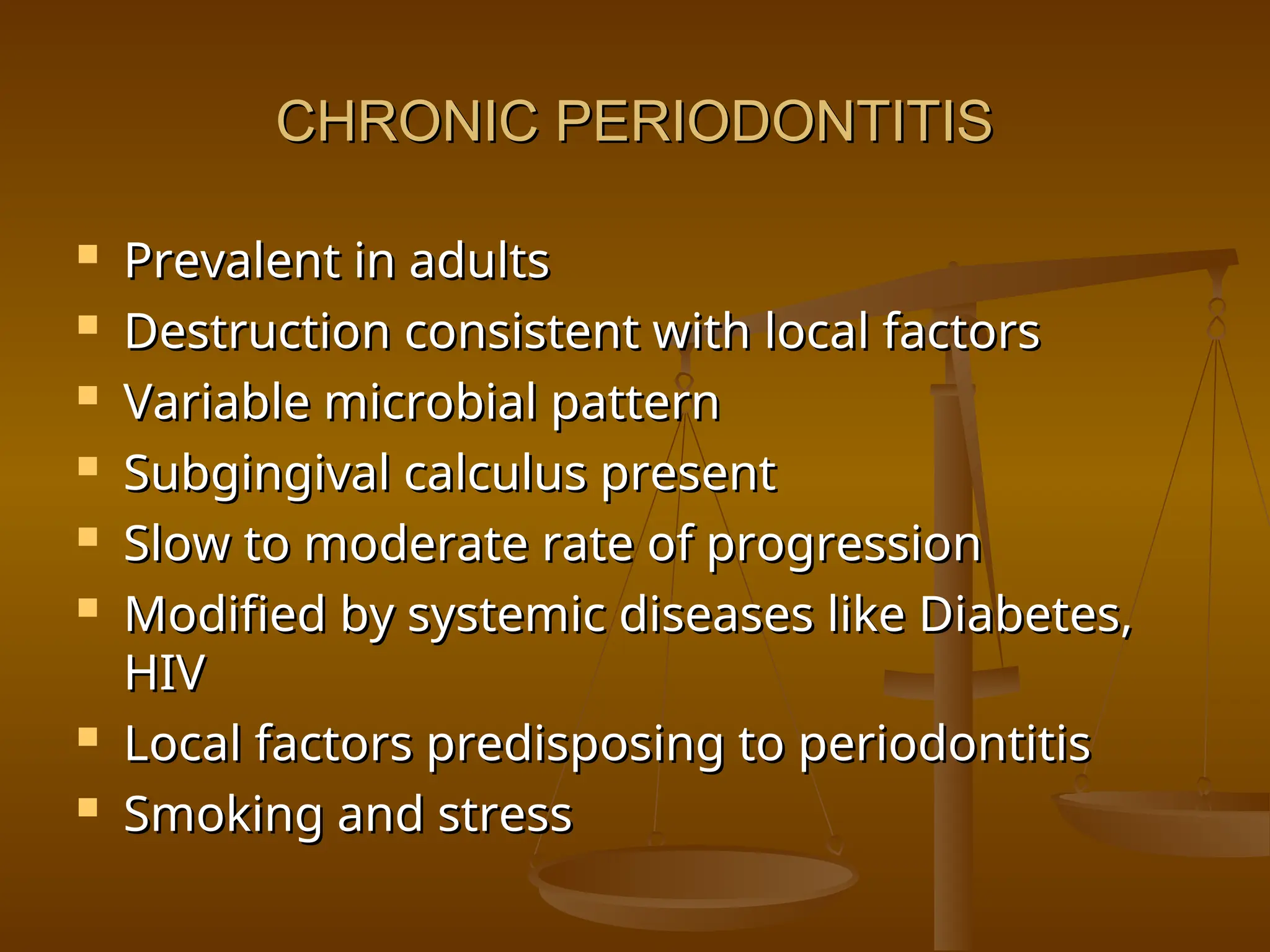 CHRONIC PERIODONTITIS

- Prevalent in adults
- Destruction consistent with local factors
- Variable microbial pattern
- Subgingival calculus present
- Slow to moderate rate of progression
- Modified by systemic diseases like Diabetes, HIV
- Local factors predisposing to periodontitis
- Smoking and stress